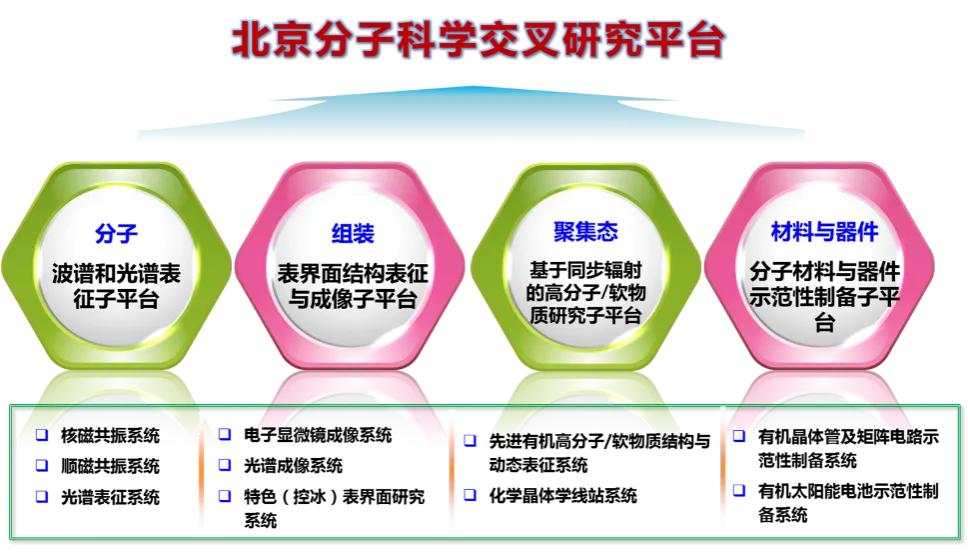 北京分子科学交叉研究平台

分子
波谱和光谱表征子平台

组装
表界面结构表征与成像子平台

聚集态
基于同步辐射的高分子/软物质研究子平台

材料与器件
分子材料与器件示范性制备子平台

❑ 核磁共振系统
❑ 顺磁共振系统
❑ 光谱表征系统

❑ 电子显微镜成像系统
❑ 光谱成像系统
❑ 特色（控冰）表界面研究系统

❑ 先进有机高分子/软物质结构与动态表征系统
❑ 化学晶体学线站系统

❑ 有机晶体管及矩阵电路示范性制备系统
❑ 有机太阳能电池示范性制备系统